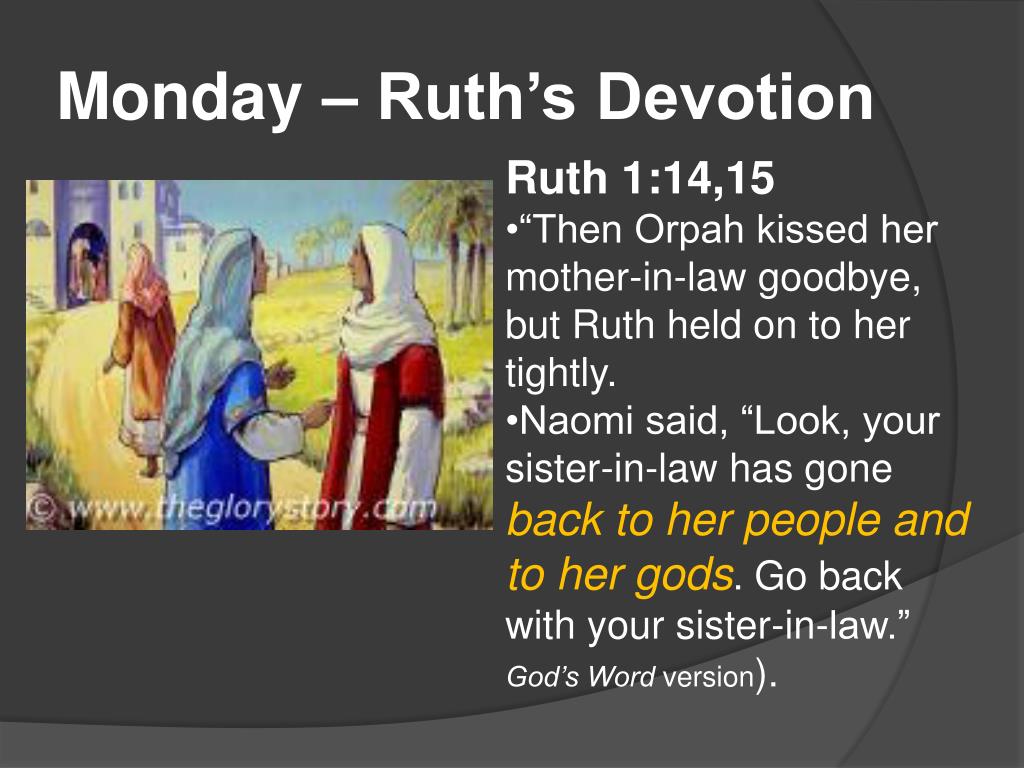 Monday – Ruth’s Devotion

© www.theglorystory.com

Ruth 1:14,15

•“Then Orpah kissed her mother-in-law goodbye, but Ruth held on to her tightly.

•Naomi said, “Look, your sister-in-law has gone back to her people and to her gods. Go back with your sister-in-law.” God’s Word version).